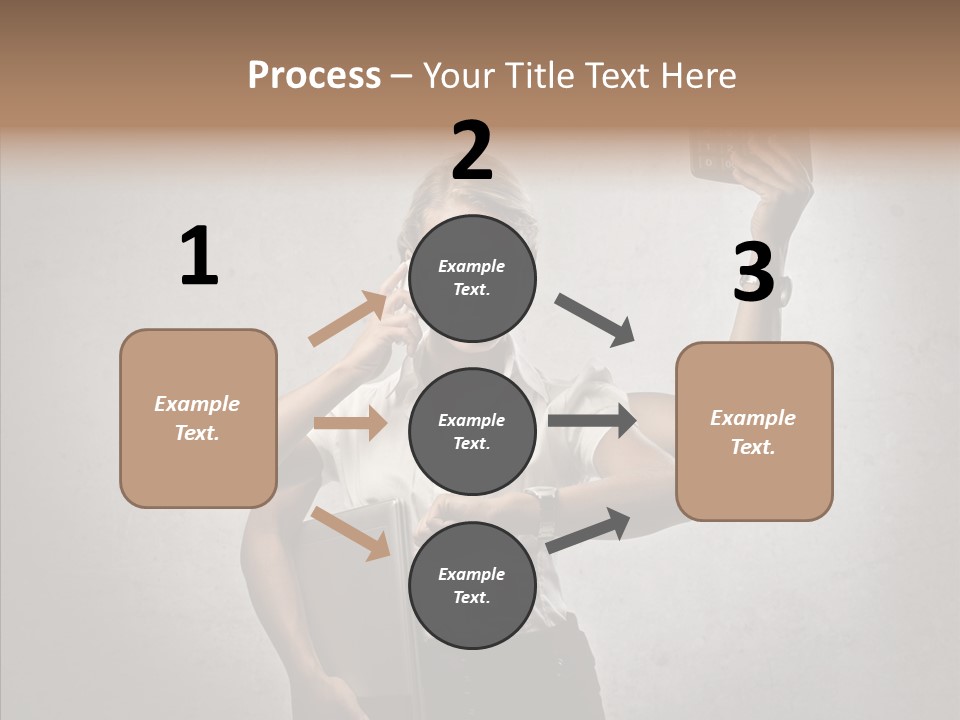 Process – Your Title Text Here

1

Example Text.

2

Example Text.

Example Text.

Example Text.

3

Example Text.